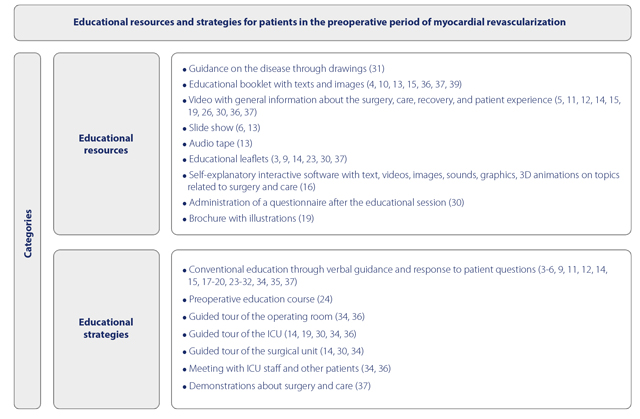 Educational resources and strategies for patients in the preoperative period of myocardial revascularization

Categories

Educational resources

• Guidance on the disease through drawings (31)
• Educational booklet with texts and images (4, 10, 13, 15, 36, 37, 39)
• Video with general information about the surgery, care, recovery, and patient experience (5, 11, 12, 14, 15, 19, 26, 30, 36, 37)
• Slide show (6, 13)
• Audio tape (13)
• Educational leaflets (3, 9, 14, 23, 30, 37)
• Self-explanatory interactive software with text, videos, images, sounds, graphics, 3D animations on topics related to surgery and care (16)
• Administration of a questionnaire after the educational session (30)
• Brochure with illustrations (19)

Educational strategies

• Conventional education through verbal guidance and response to patient questions (3-6, 9, 11, 12, 14, 15, 17-20, 23-32, 34, 35, 37)
• Preoperative education course (24)
• Guided tour of the operating room (34, 36)
• Guided tour of the ICU (14, 19, 30, 34, 36)
• Guided tour of the surgical unit (14, 30, 34)
• Meeting with ICU staff and other patients (34, 36)
• Demonstrations about surgery and care (37)